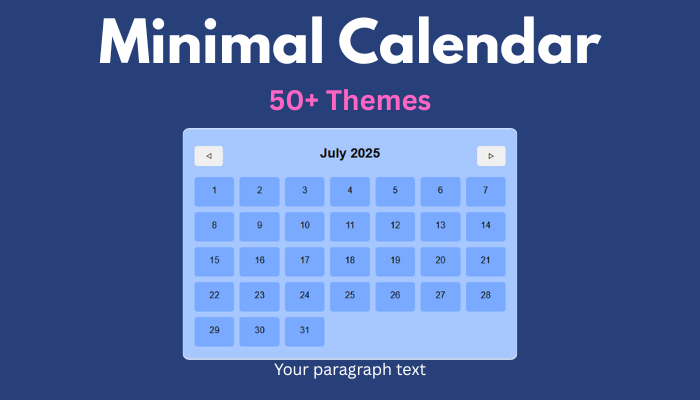 Minimal Calendar

50+ Themes

◁ July 2025 ▷

| 1 | 2 | 3 | 4 | 5 | 6 | 7 |
|---|---|---|---|---|---|---|
| 8 | 9 | 10 | 11 | 12 | 13 | 14 |
| 15 | 16 | 17 | 18 | 19 | 20 | 21 |
| 22 | 23 | 24 | 25 | 26 | 27 | 28 |
| 29 | 30 | 31 | | | | |

Your paragraph text